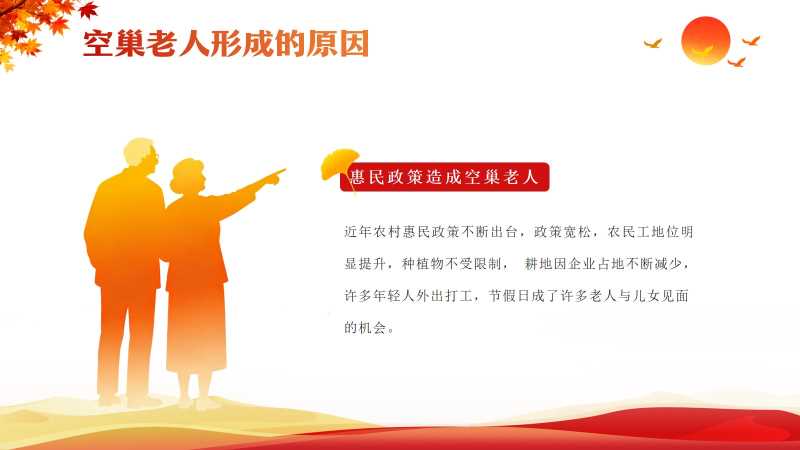 空巢老人形成的原因

惠民政策造成空巢老人

近年农村惠民政策不断出台，政策宽松，农民工地位明显提升，种植物不受限制， 耕地因企业占地不断减少，许多年轻人外出打工，节假日成了许多老人与儿女见面的机会。